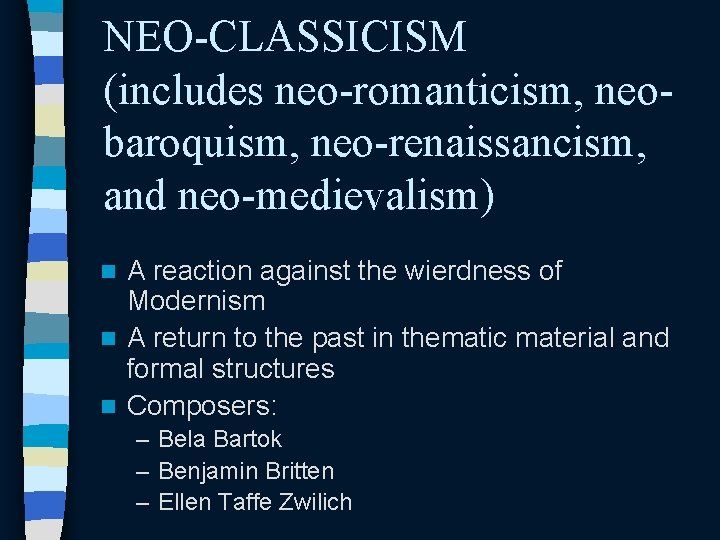 NEO-CLASSICISM (includes neo-romanticism, neo-baroquism, neo-renaissancism, and neo-medievalism)

- A reaction against the wierdness of Modernism
- A return to the past in thematic material and formal structures
- Composers:
  – Bela Bartok
  – Benjamin Britten
  – Ellen Taffe Zwilich